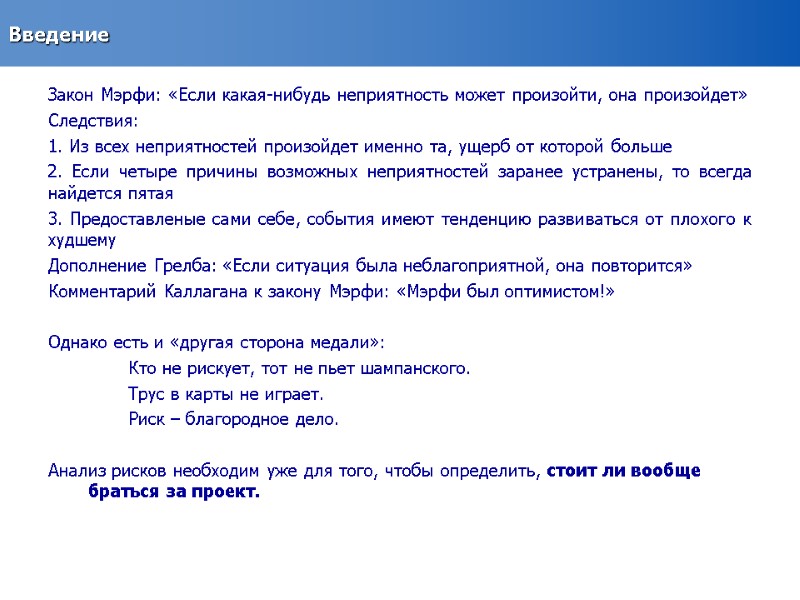 Введение

Закон Мэрфи: «Если какая-нибудь неприятность может произойти, она произойдет»

Следствия:

1. Из всех неприятностей произойдет именно та, ущерб от которой больше

2. Если четыре причины возможных неприятностей заранее устранены, то всегда найдется пятая

3. Предоставленые сами себе, события имеют тенденцию развиваться от плохого к худшему

Дополнение Грелба: «Если ситуация была неблагоприятной, она повторится»

Комментарий Каллагана к закону Мэрфи: «Мэрфи был оптимистом!»

Однако есть и «другая сторона медали»:

Кто не рискует, тот не пьет шампанского.

Трус в карты не играет.

Риск – благородное дело.

Анализ рисков необходим уже для того, чтобы определить, стоит ли вообще браться за проект.